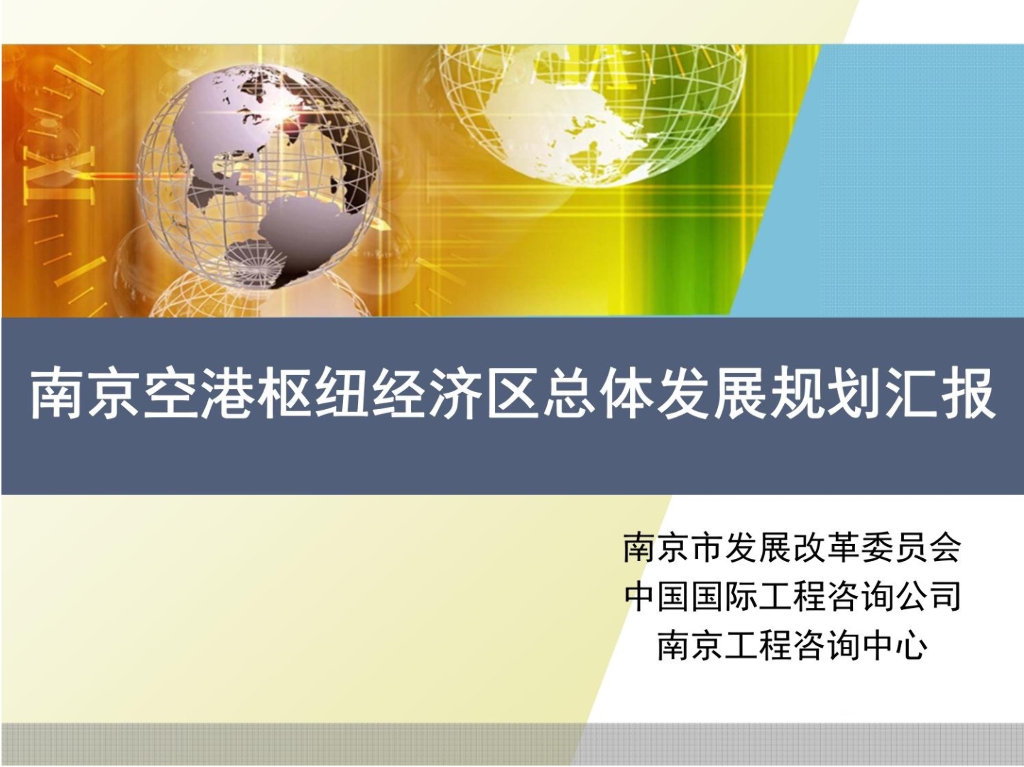 南京空港枢纽经济区总体发展规划汇报

南京市发展改革委员会
中国国际工程咨询公司
南京工程咨询中心